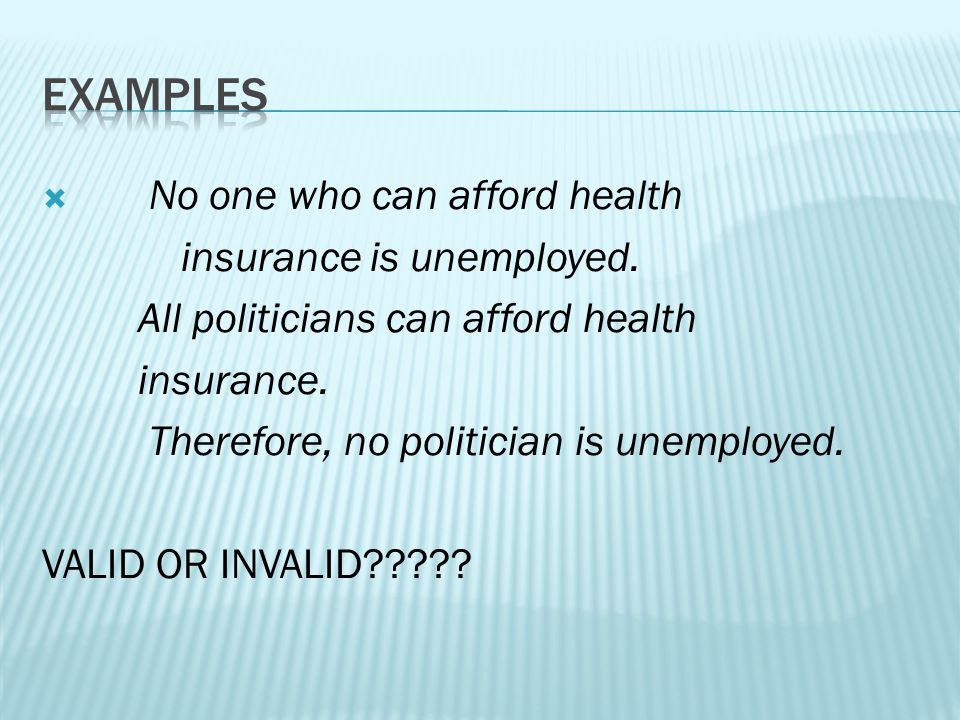 EXAMPLES

No one who can afford health insurance is unemployed.
All politicians can afford health insurance.
Therefore, no politician is unemployed.

VALID OR INVALID?????